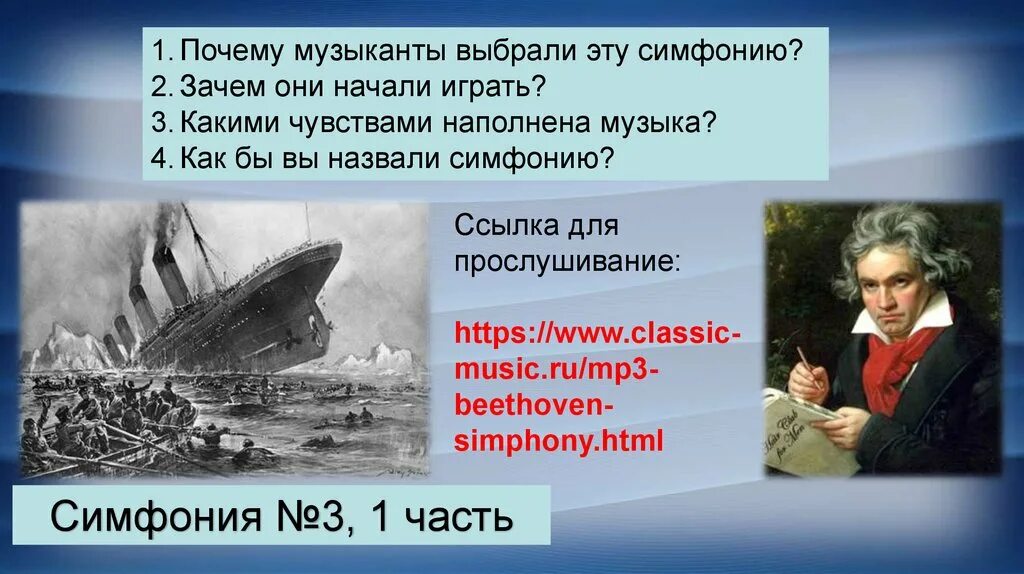 1. Почему музыканты выбрали эту симфонию?
2. Зачем они начали играть?
3. Какими чувствами наполнена музыка?
4. Как бы вы назвали симфонию?

Ссылка для прослушивание:

https://www.classic-music.ru/mp3-beethoven-simphony.html

Симфония №3, 1 часть